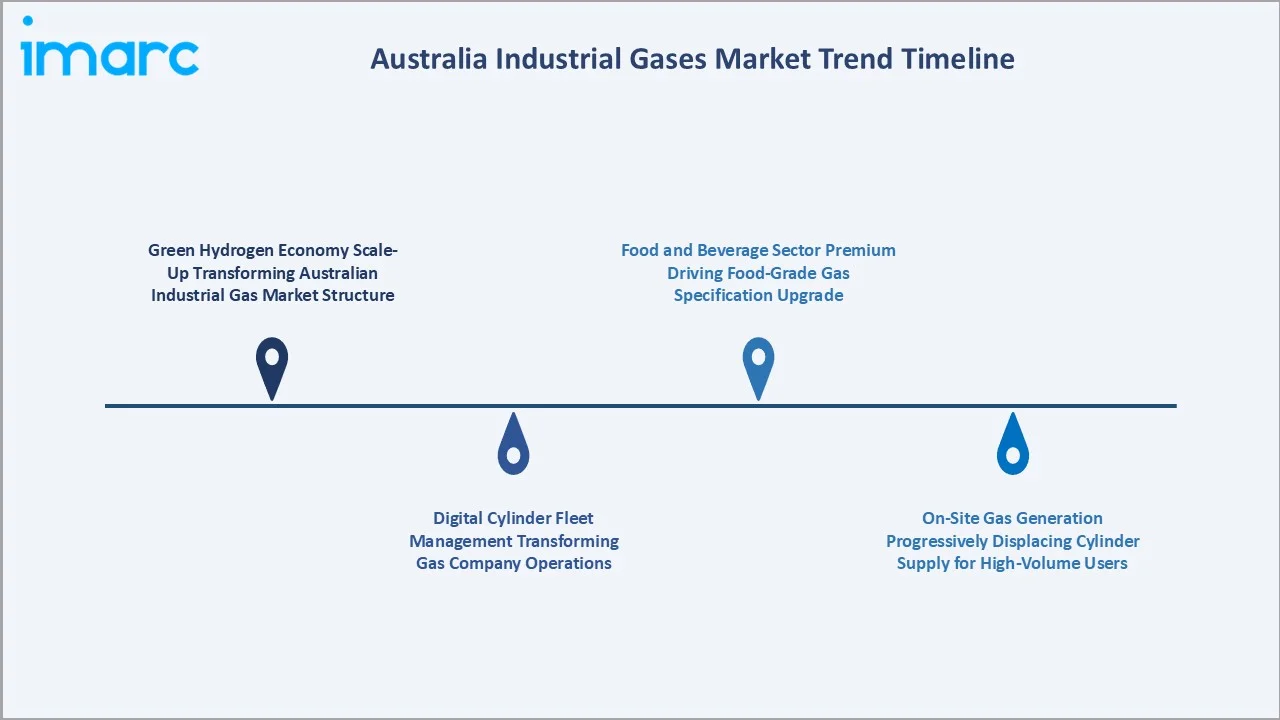 imarc

Australia Industrial Gases Market Trend Timeline

Green Hydrogen Economy Scale-Up Transforming Australian Industrial Gas Market Structure

Digital Cylinder Fleet Management Transforming Gas Company Operations

Food and Beverage Sector Premium Driving Food-Grade Gas Specification Upgrade

On-Site Gas Generation Progressively Displacing Cylinder Supply for High-Volume Users